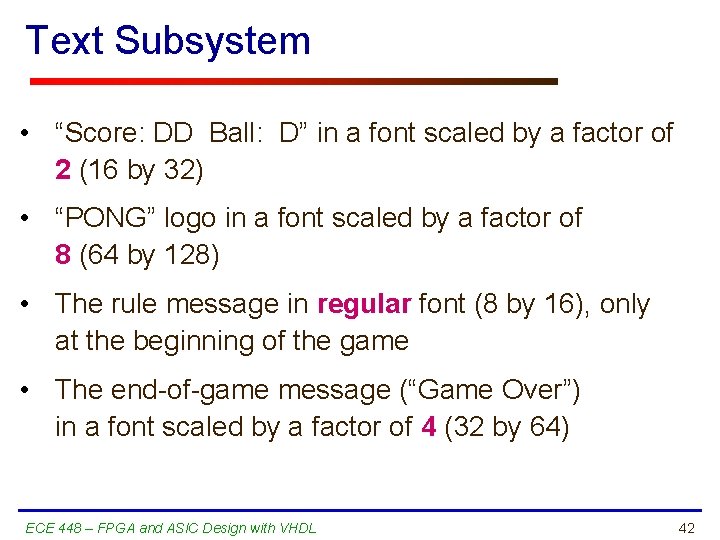 Text Subsystem

• “Score: DD Ball: D” in a font scaled by a factor of 2 (16 by 32)

• “PONG” logo in a font scaled by a factor of 8 (64 by 128)

• The rule message in regular font (8 by 16), only at the beginning of the game

• The end-of-game message (“Game Over”) in a font scaled by a factor of 4 (32 by 64)

ECE 448 – FPGA and ASIC Design with VHDL

42